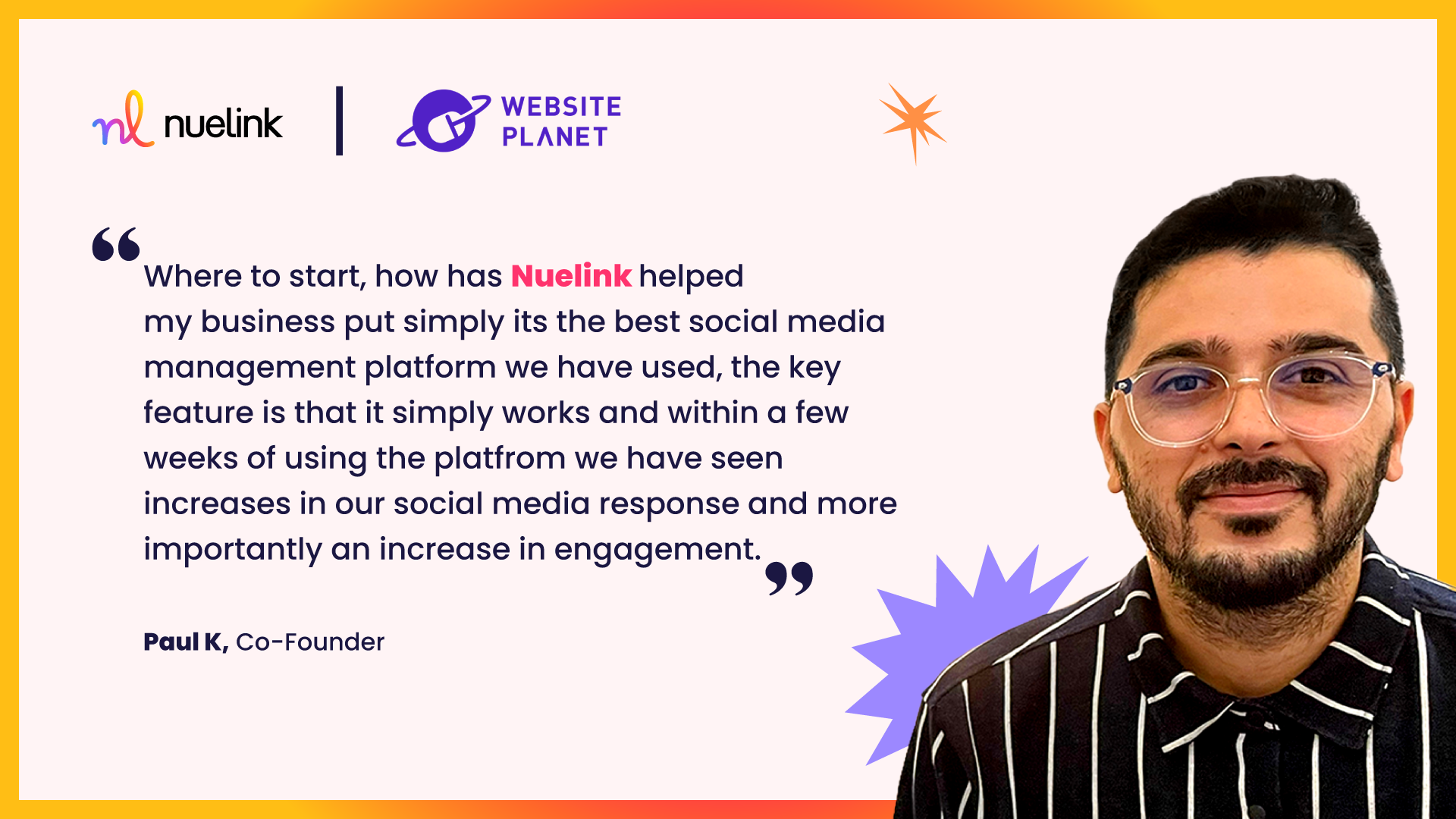 nl nuelink | WEBSITE PLANET

“Where to start, how has Nuelink helped my business put simply its the best social media management platform we have used, the key feature is that it simply works and within a few weeks of using the platfrom we have seen increases in our social media response and more importantly an increase in engagement.”

Paul K, Co-Founder